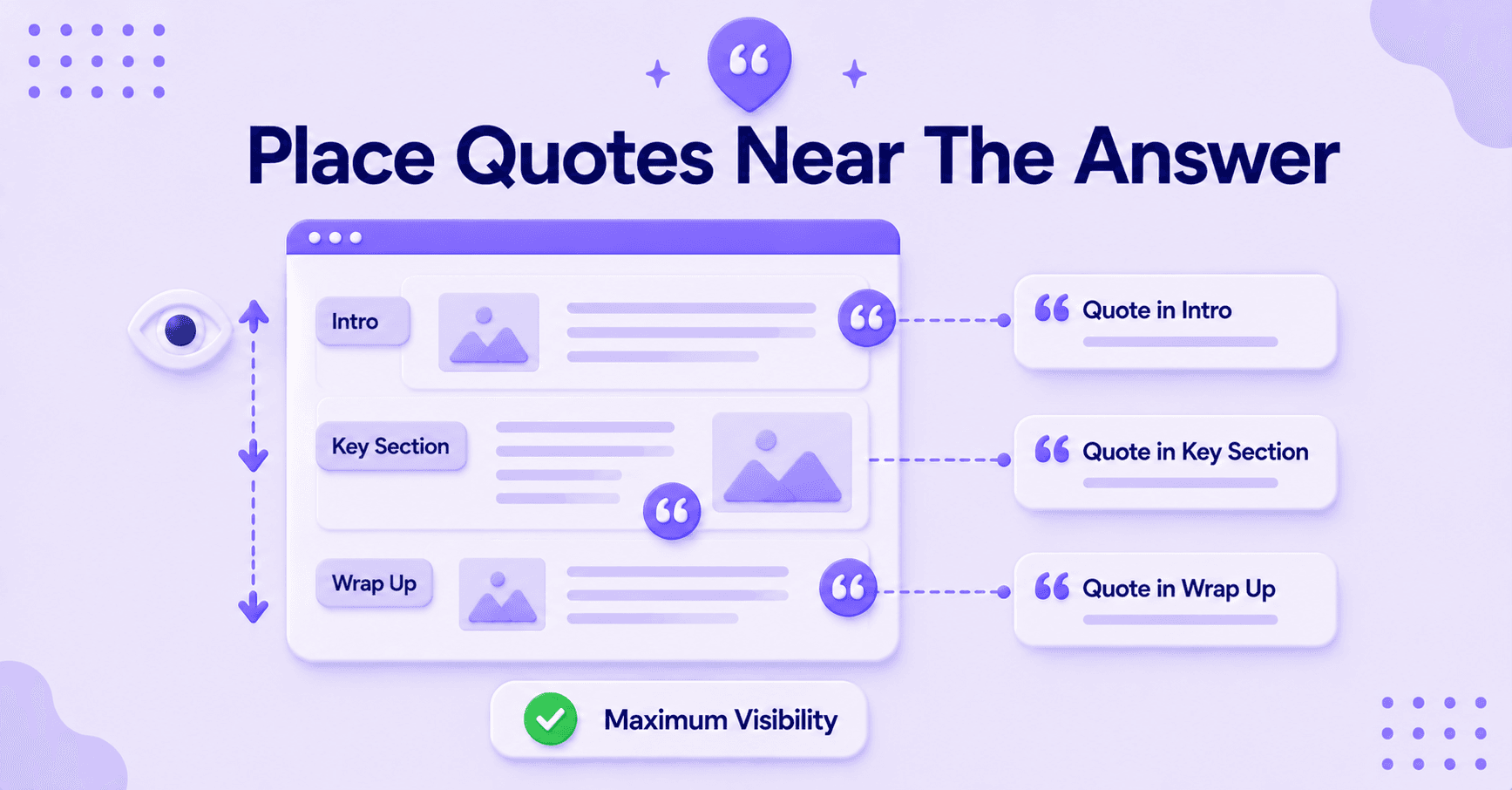 Place Quotes Near The Answer

Intro

Key Section

Wrap Up

Quote in Intro

Quote in Key Section

Quote in Wrap Up

Maximum Visibility